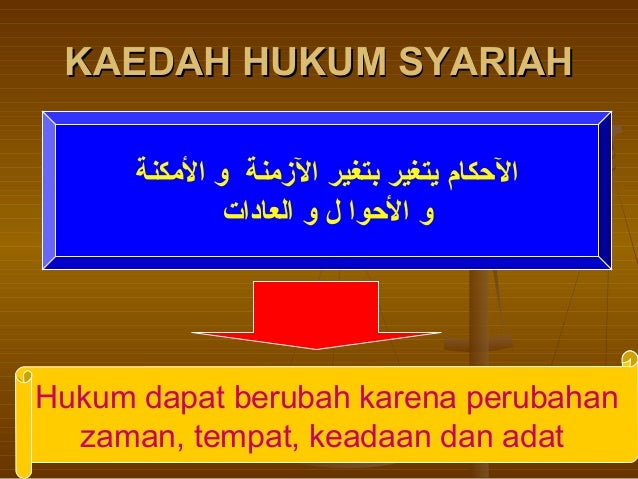 KAEDAH HUKUM SYARIAH

الآحكام يتغير بتغير الآزمنة و الأمكنة و الأحوا ل و العادات

Hukum dapat berubah karena perubahan zaman, tempat, keadaan dan adat